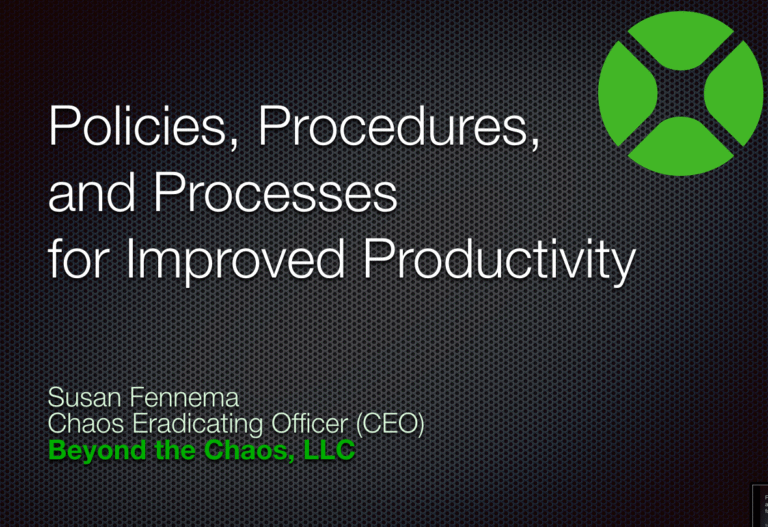 Policies, Procedures, and Processes for Improved Productivity

Susan Fennema
Chaos Eradicating Officer (CEO)
Beyond the Chaos, LLC